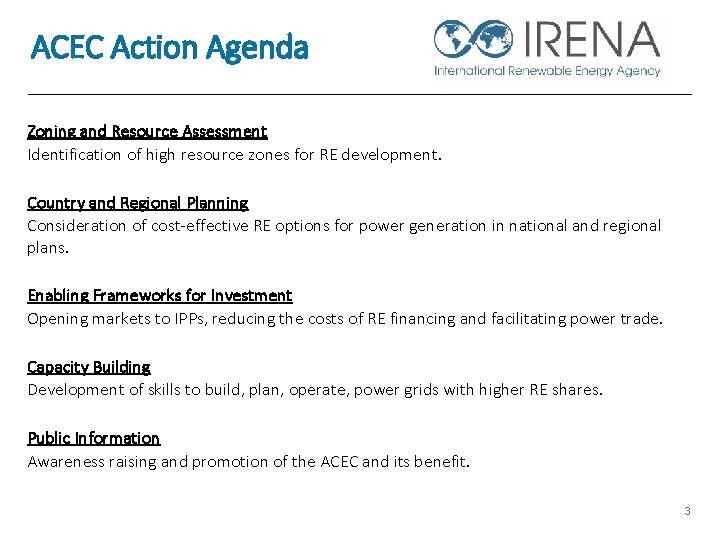 ACEC Action Agenda

IRENA
International Renewable Energy Agency

Zoning and Resource Assessment
Identification of high resource zones for RE development.

Country and Regional Planning
Consideration of cost-effective RE options for power generation in national and regional plans.

Enabling Frameworks for Investment
Opening markets to IPPs, reducing the costs of RE financing and facilitating power trade.

Capacity Building
Development of skills to build, plan, operate, power grids with higher RE shares.

Public Information
Awareness raising and promotion of the ACEC and its benefit.

3